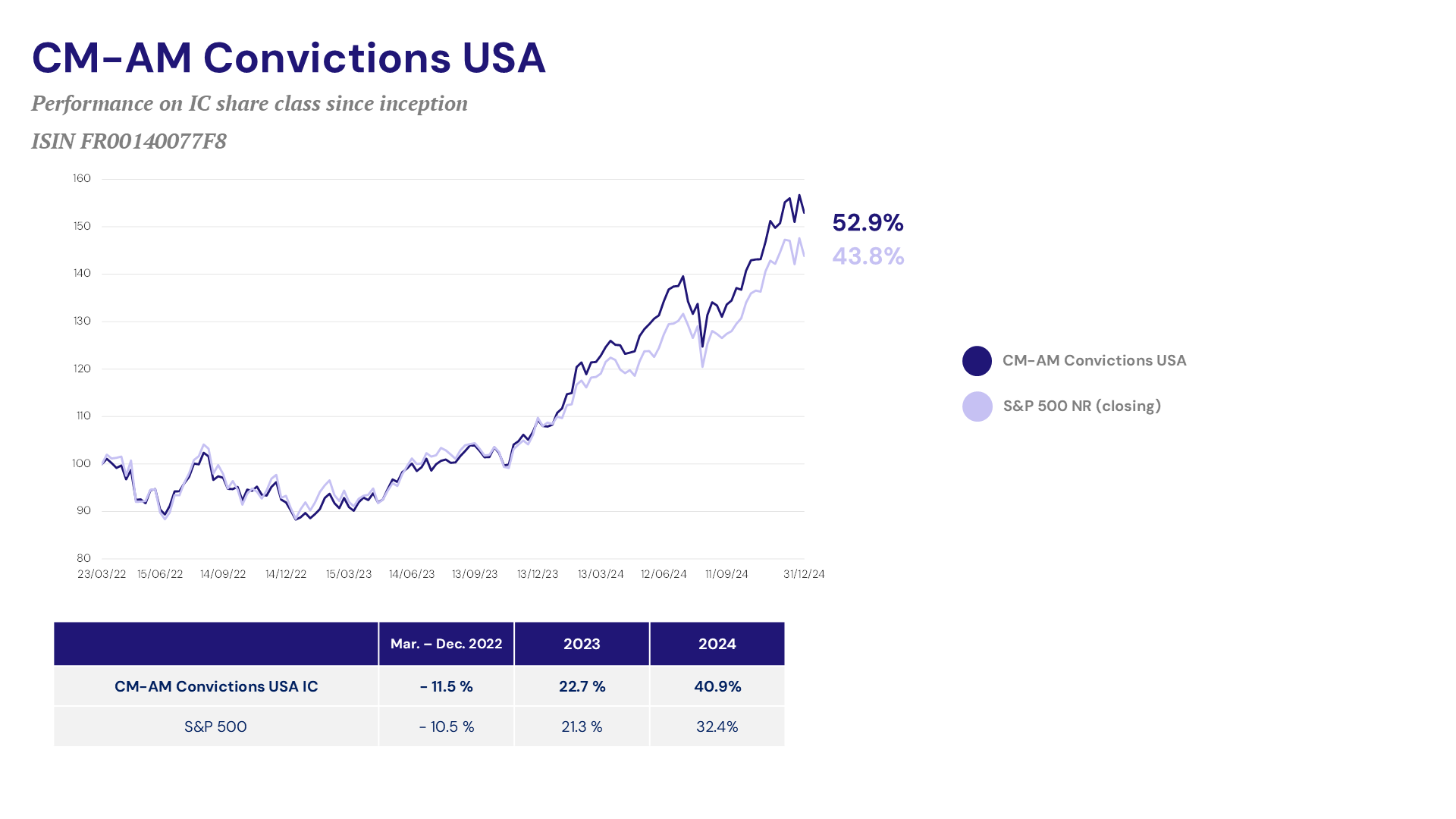 CM-AM Convictions USA

Performance on IC share class since inception

ISIN FR00140077F8

160
150
140
130
120
110
100
90
80

23/03/22 15/06/22 14/09/22 14/12/22 15/03/23 14/06/23 13/09/23 13/12/23 13/03/24 12/06/24 11/09/24 31/12/24

52.9%
43.8%

CM-AM Convictions USA
S&P 500 NR (closing)

| | Mar. – Dec. 2022 | 2023 | 2024 |
|---|---|---|---|
| CM-AM Convictions USA IC | - 11.5 % | 22.7 % | 40.9% |
| S&P 500 | - 10.5 % | 21.3 % | 32.4% |